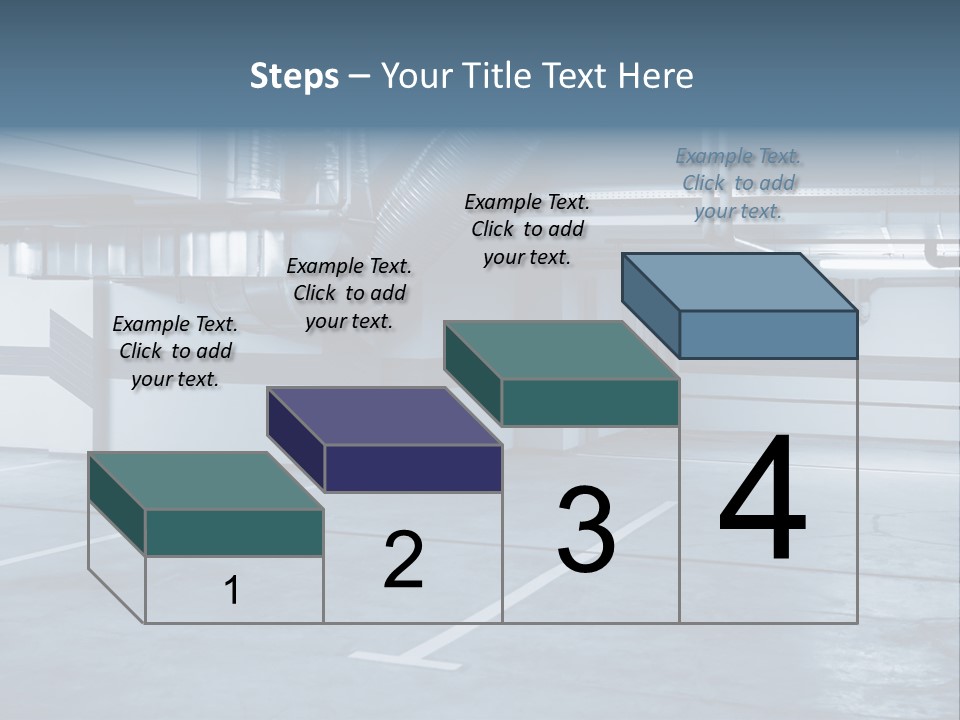 Steps – Your Title Text Here

Example Text. Click to add your text.

Example Text. Click to add your text.

Example Text. Click to add your text.

Example Text. Click to add your text.

1

2

3

4